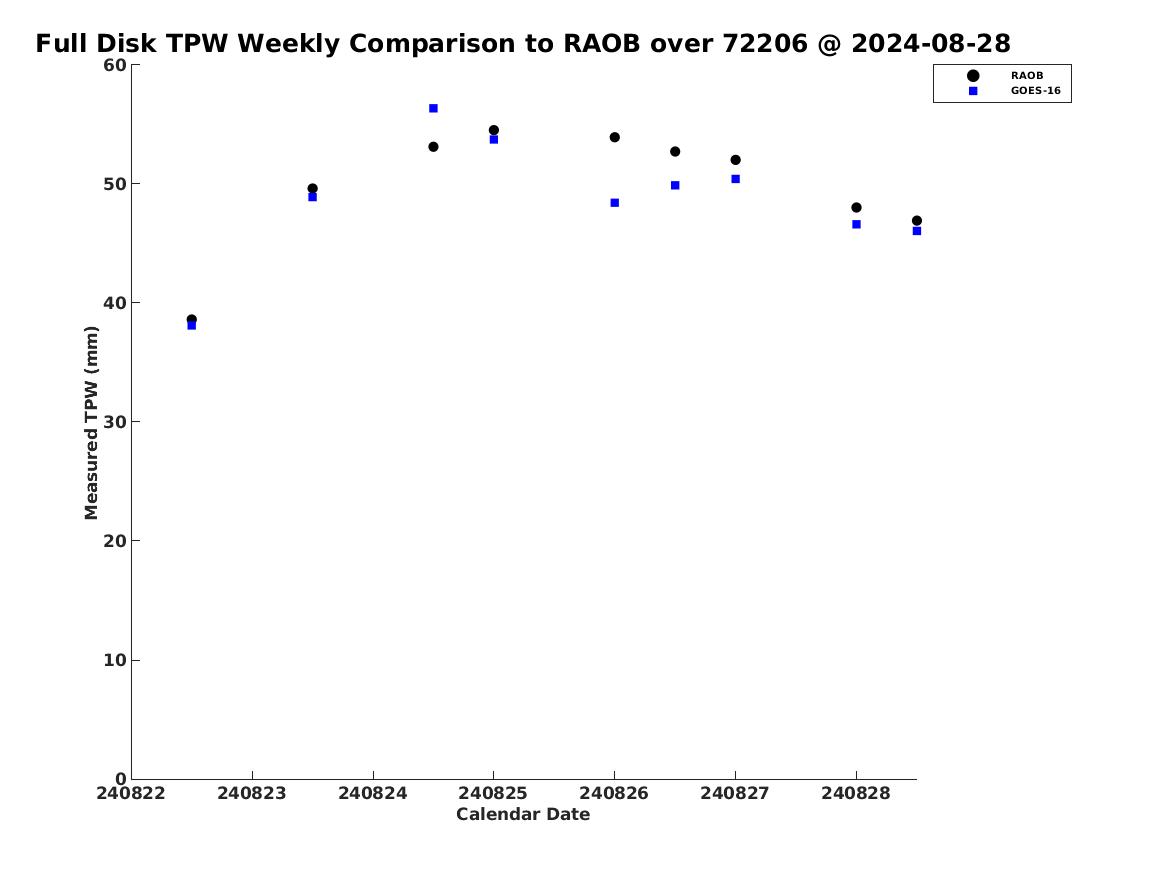 Full Disk TPW Weekly Comparison to RAOB over 72206 @ 2024-08-28

RAOB
GOES-16

Measured TPW (mm)

60
50
40
30
20
10
0

240822
240823
240824
240825
240826
240827
240828

Calendar Date